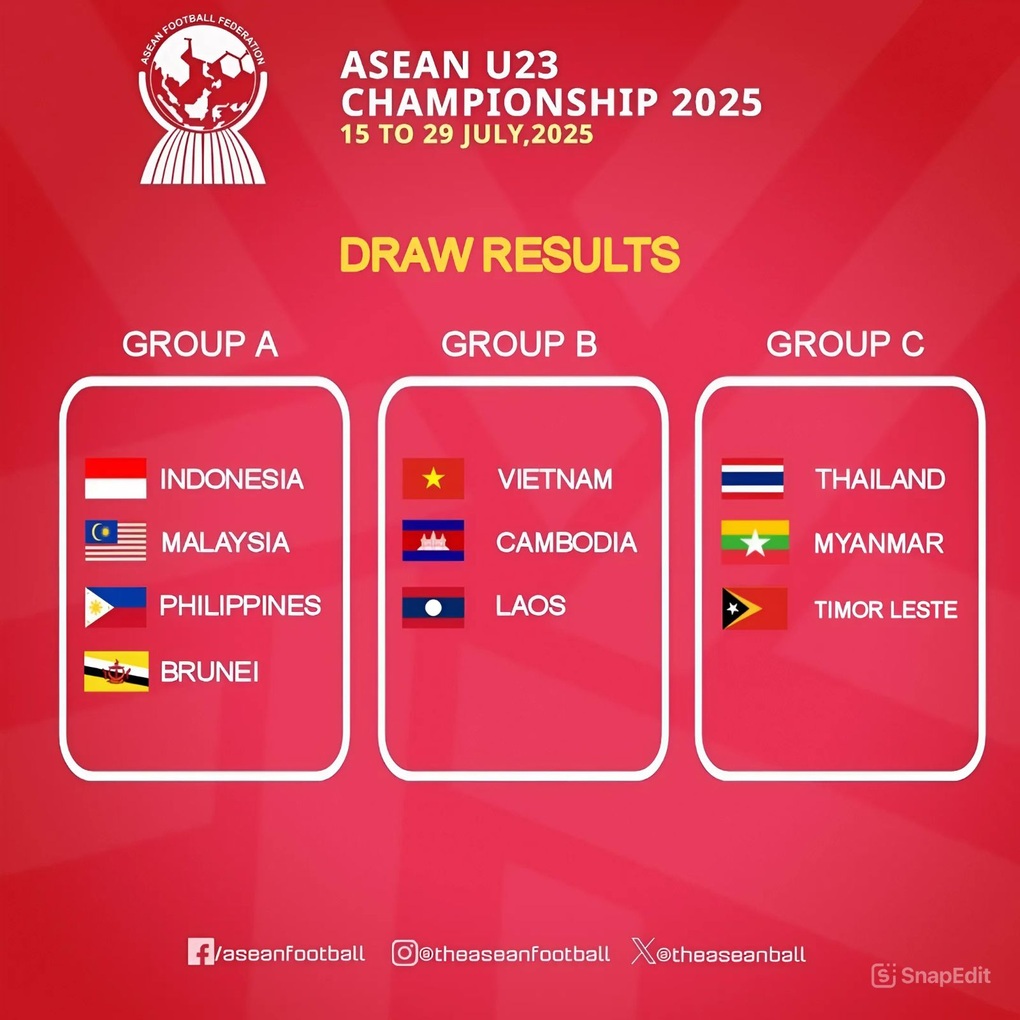 ASEAN FOOTBALL FEDERATION

ASEAN U23 CHAMPIONSHIP 2025
15 TO 29 JULY,2025

DRAW RESULTS

GROUP A
INDONESIA
MALAYSIA
PHILIPPINES
BRUNEI

GROUP B
VIETNAM
CAMBODIA
LAOS

GROUP C
THAILAND
MYANMAR
TIMOR LESTE

/aseanfootball @theaseanfootball @theaseanball

SnapEdit